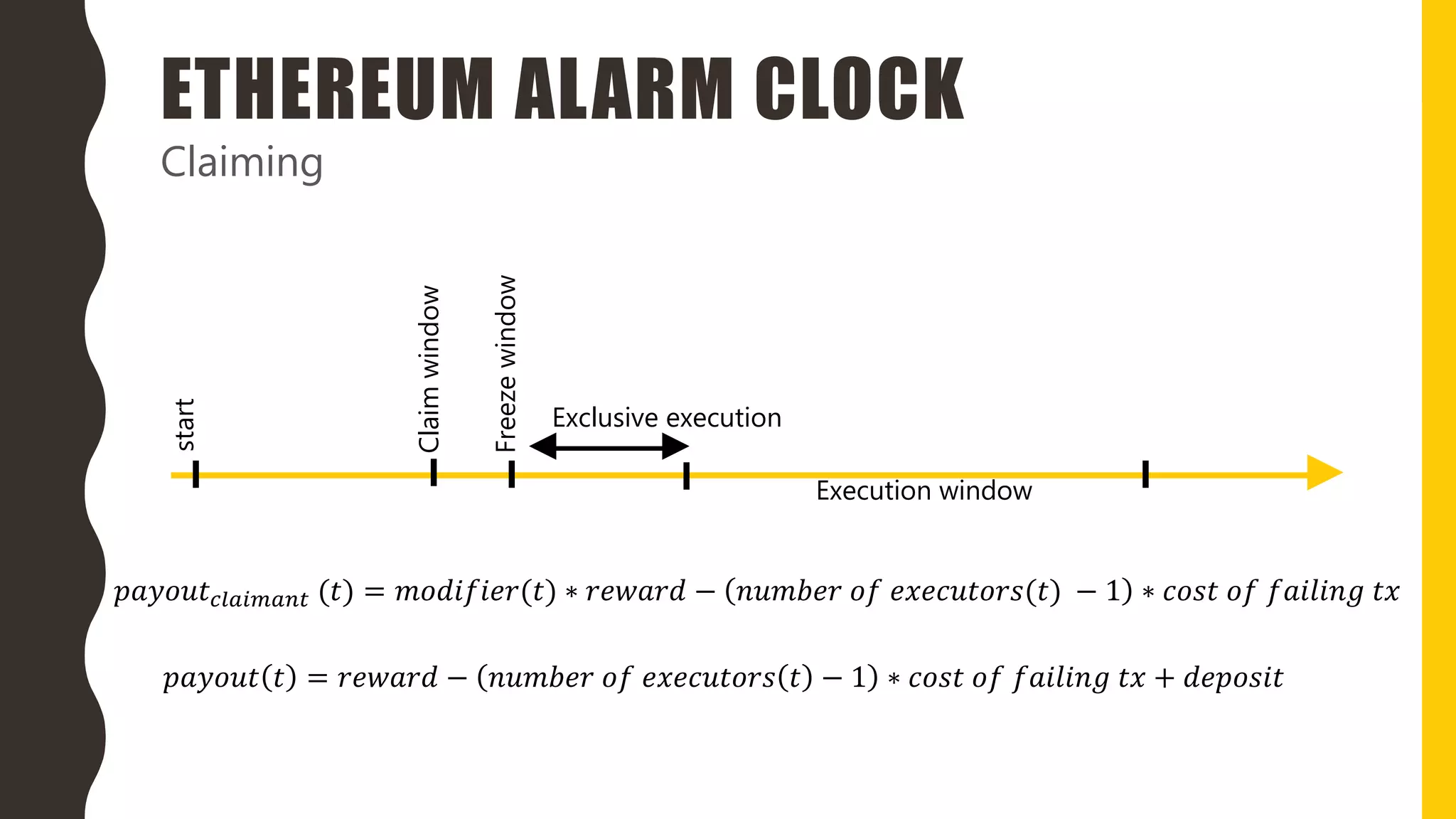 ETHEREUM ALARM CLOCK

Claiming

start

Claim window

Freeze window

Exclusive execution

Execution window

$payout_{claimant}(t) = modifier(t) * reward - (number\ of\ executors(t) - 1) * cost\ of\ failing\ tx$

$payout(t) = reward - (number\ of\ executors(t) - 1) * cost\ of\ failing\ tx + deposit$